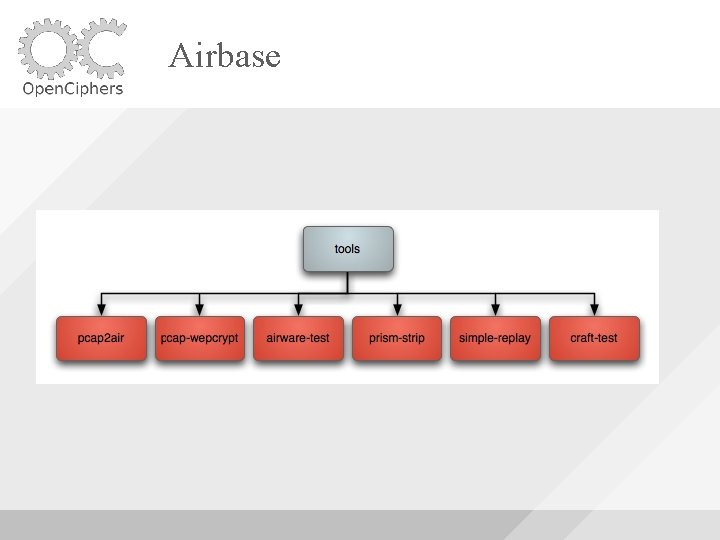 OpenCiphers

Airbase

tools

pcap2air
pcap-wepcrypt
airware-test
prism-strip
simple-replay
craft-test